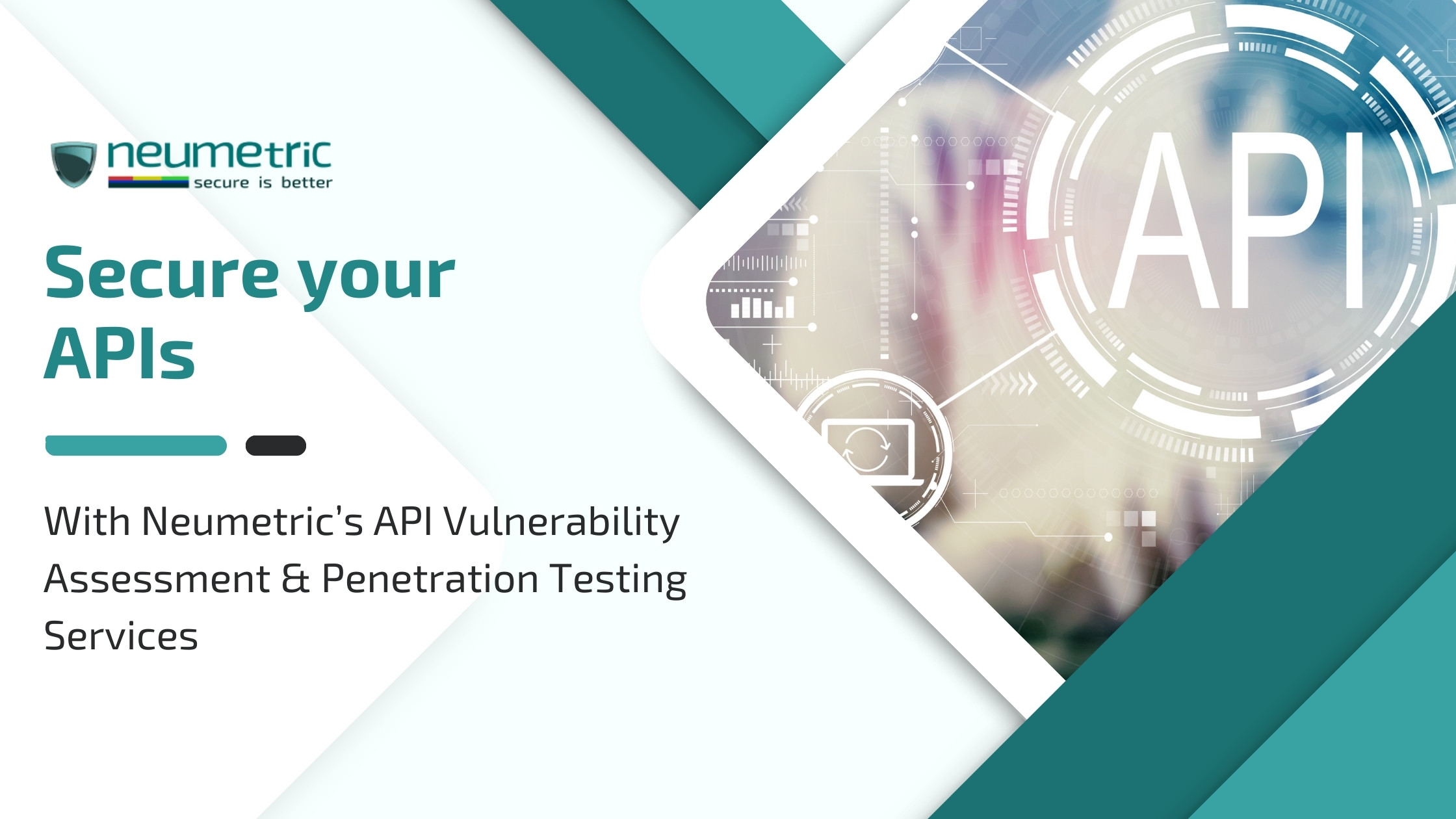 neumetric
secure is better

Secure your APIs

With Neumetric's API Vulnerability Assessment & Penetration Testing Services

API